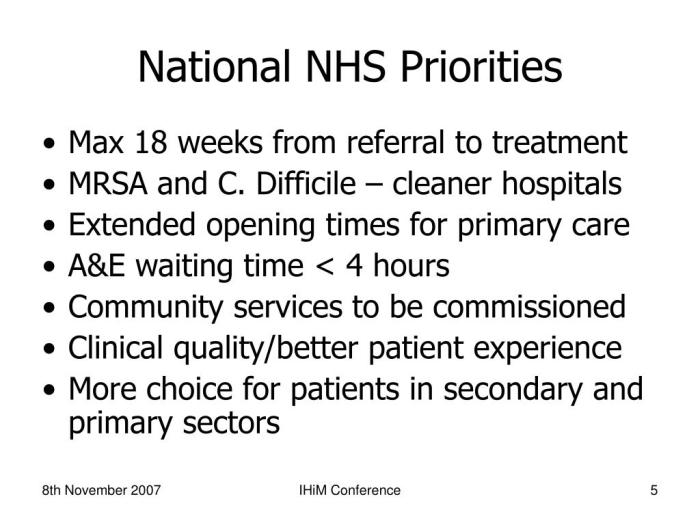 National NHS Priorities

• Max 18 weeks from referral to treatment
• MRSA and C. Difficile – cleaner hospitals
• Extended opening times for primary care
• A&E waiting time < 4 hours
• Community services to be commissioned
• Clinical quality/better patient experience
• More choice for patients in secondary and primary sectors

8th November 2007 IHiM Conference 5